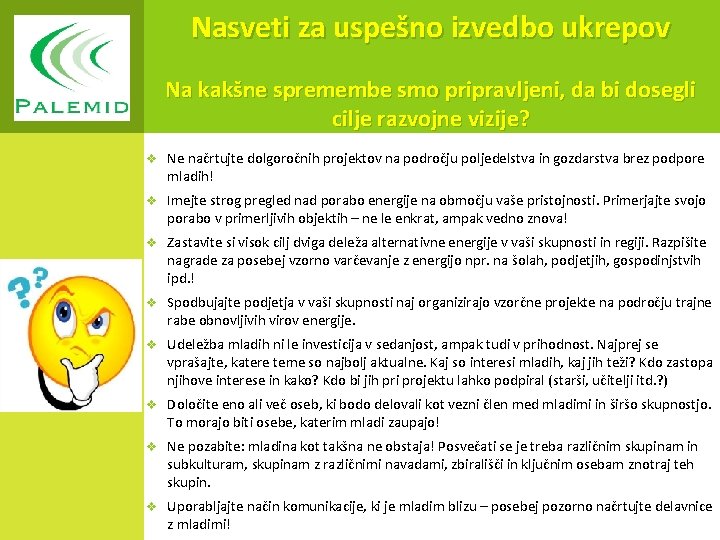 PALEMID

Nasveti za uspešno izvedbo ukrepov

Na kakšne spremembe smo pripravljeni, da bi dosegli cilje razvojne vizije?

❖ Ne načrtujte dolgoročnih projektov na področju poljedelstva in gozdarstva brez podpore mladih!

❖ Imejte strog pregled nad porabo energije na območju vaše pristojnosti. Primerjajte svojo porabo v primerljivih objektih – ne le enkrat, ampak vedno znova!

❖ Zastavite si visok cilj dviga deleža alternativne energije v vaši skupnosti in regiji. Razpišite nagrade za posebej vzorno varčevanje z energijo npr. na šolah, podjetjih, gospodinjstvih ipd.!

❖ Spodbujajte podjetja v vaši skupnosti naj organizirajo vzorčne projekte na področju trajne rabe obnovljivih virov energije.

❖ Udeležba mladih ni le investicija v sedanjost, ampak tudi v prihodnost. Najprej se vprašajte, katere teme so najbolj aktualne. Kaj so interesi mladih, kaj jih teži? Kdo zastopa njihove interese in kako? Kdo bi jih pri projektu lahko podpiral (starši, učitelji itd.?)

❖ Določite eno ali več oseb, ki bodo delovali kot vezni člen med mladimi in širšo skupnostjo. To morajo biti osebe, katerim mladi zaupajo!

❖ Ne pozabite: mladina kot takšna ne obstaja! Posvečati se je treba različnim skupinam in subkulturam, skupinam z različnimi navadami, zbirališči in ključnim osebam znotraj teh skupin.

❖ Uporabljajte način komunikacije, ki je mladim blizu – posebej pozorno načrtujte delavnice z mladimi!